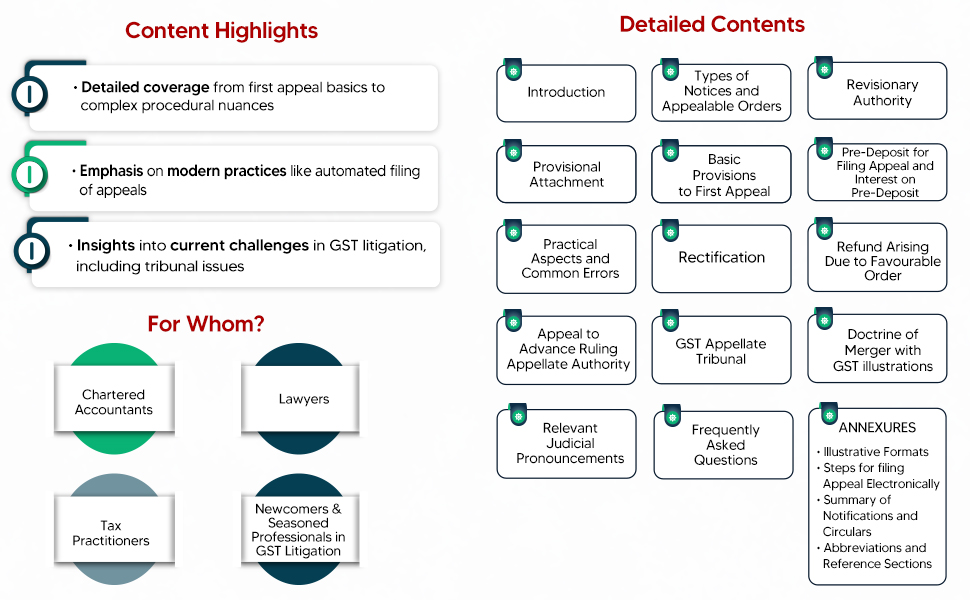 Content Highlights

• Detailed coverage from first appeal basics to complex procedural nuances

• Emphasis on modern practices like automated filing of appeals

• Insights into current challenges in GST litigation, including tribunal issues

For Whom?

Chartered Accountants

Lawyers

Tax Practitioners

Newcomers & Seasoned Professionals in GST Litigation

Detailed Contents

Introduction

Types of Notices and Appealable Orders

Revisionary Authority

Provisional Attachment

Basic Provisions to First Appeal

Pre-Deposit for Filing Appeal and Interest on Pre-Deposit

Practical Aspects and Common Errors

Rectification

Refund Arising Due to Favourable Order

Appeal to Advance Ruling Appellate Authority

GST Appellate Tribunal

Doctrine of Merger with GST illustrations

Relevant Judicial Pronouncements

Frequently Asked Questions

ANNEXURES
• Illustrative Formats
• Steps for filing Appeal Electronically
• Summary of Notifications and Circulars
• Abbreviations and Reference Sections